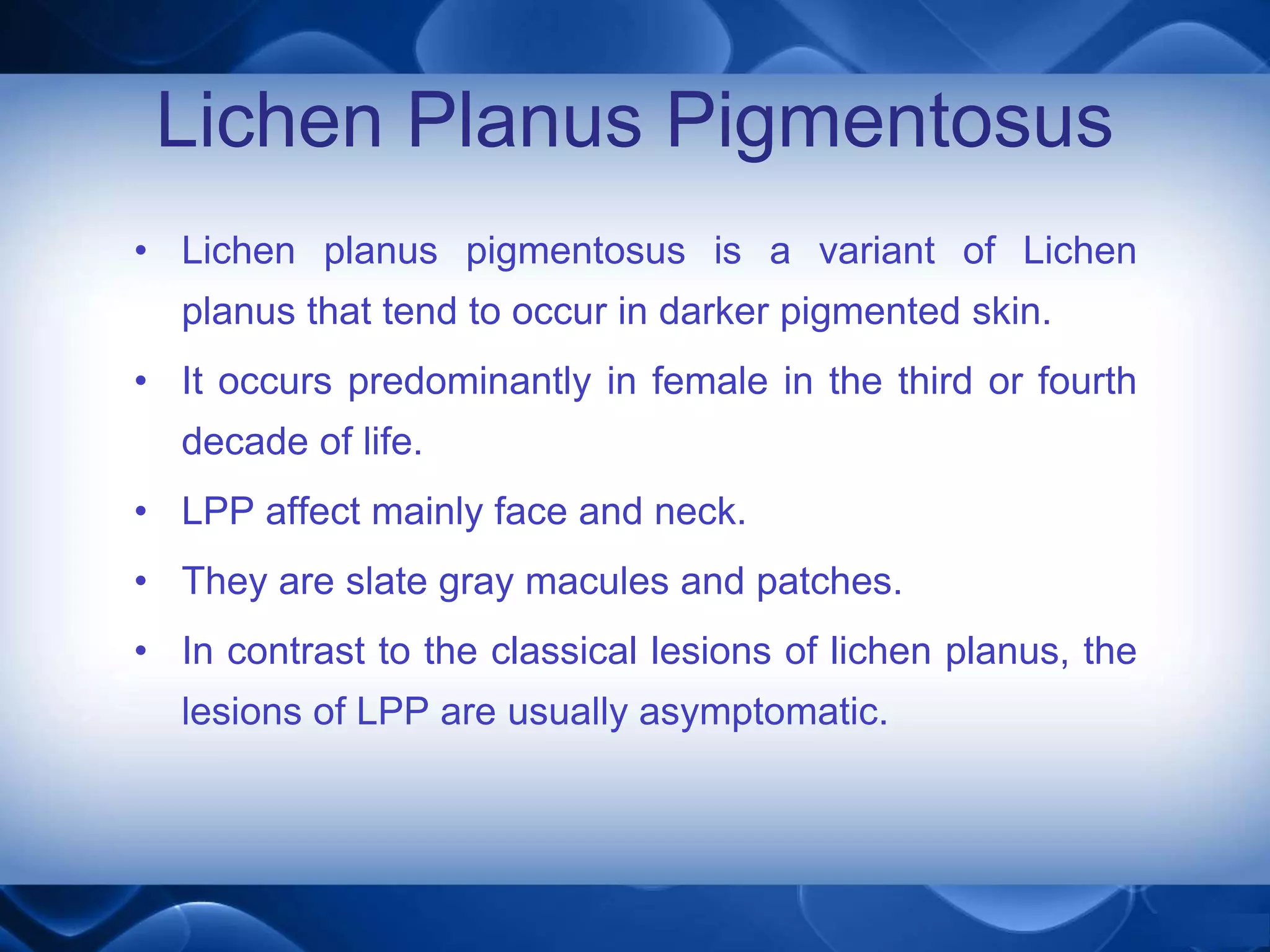 Lichen Planus Pigmentosus

• Lichen planus pigmentosus is a variant of Lichen planus that tend to occur in darker pigmented skin.

• It occurs predominantly in female in the third or fourth decade of life.

• LPP affect mainly face and neck.

• They are slate gray macules and patches.

• In contrast to the classical lesions of lichen planus, the lesions of LPP are usually asymptomatic.